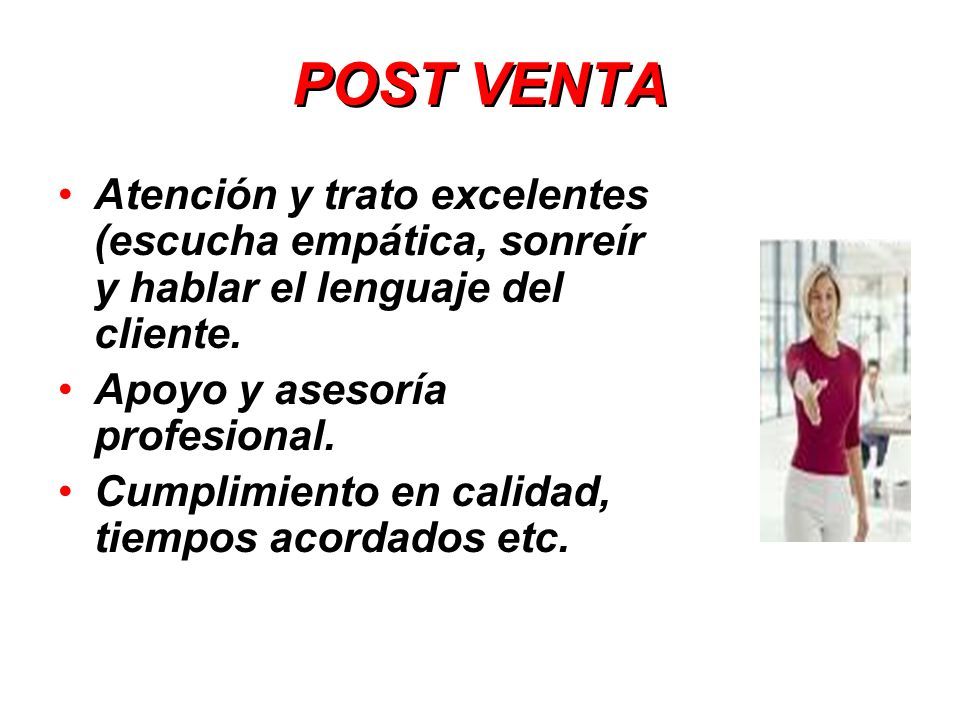 POST VENTA

• Atención y trato excelentes (escucha empática, sonreír y hablar el lenguaje del cliente.
• Apoyo y asesoría profesional.
• Cumplimiento en calidad, tiempos acordados etc.